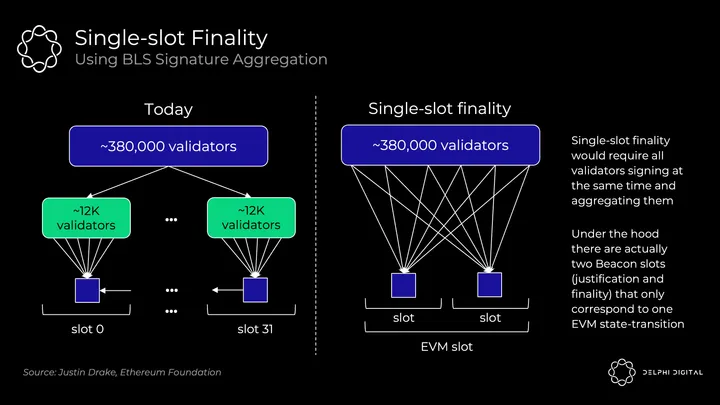 Single-slot Finality
Using BLS Signature Aggregation

Today

~380,000 validators

~12K validators

...

~12K validators

...

...

slot 0

slot 31

Single-slot finality

~380,000 validators

slot

slot

EVM slot

Single-slot finality would require all validators signing at the same time and aggregating them

Under the hood there are actually two Beacon slots (justification and finality) that only correspond to one EVM state-transition

Source: Justin Drake, Ethereum Foundation

DELPHI DIGITAL